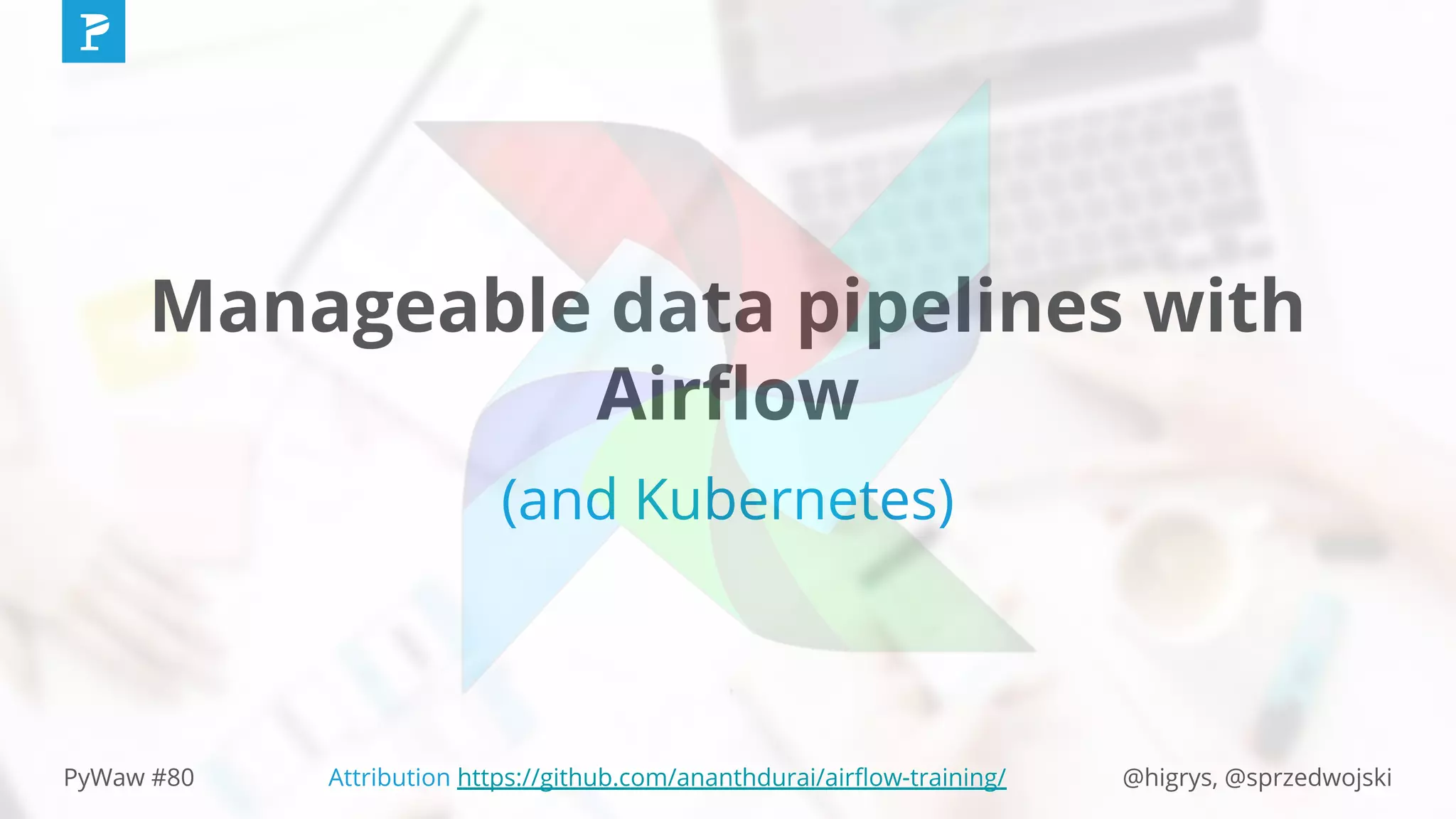 Manageable data pipelines with Airflow

(and Kubernetes)

PyWaw #80

Attribution https://github.com/ananthdurai/airflow-training/

@higrys, @sprzedwojski